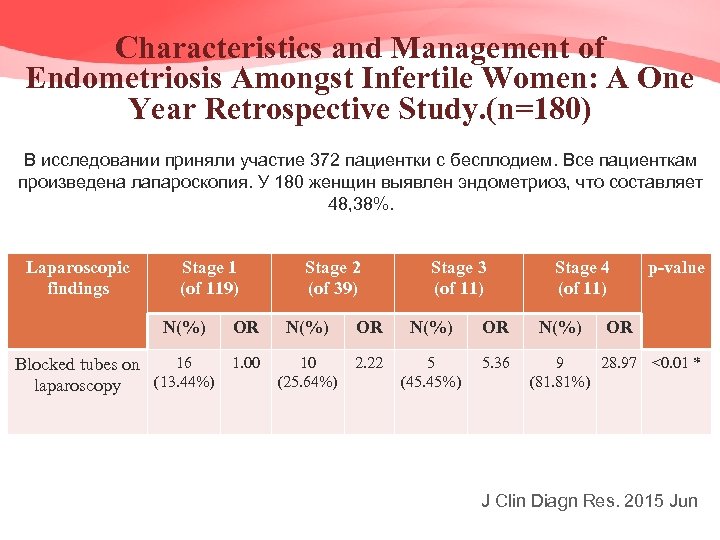 Characteristics and Management of Endometriosis Amongst Infertile Women: A One Year Retrospective Study.(n=180)

В исследовании приняли участие 372 пациентки с бесплодием. Все пациенткам произведена лапароскопия. У 180 женщин выявлен эндометриоз, что составляет 48,38%.

| Laparoscopic findings | Stage 1 (of 119) | | Stage 2 (of 39) | | Stage 3 (of 11) | | Stage 4 (of 11) | | p-value |
|---|---|---|---|---|---|---|---|---|---|
| | N(%) | OR | N(%) | OR | N(%) | OR | N(%) | OR | |
| Blocked tubes on laparoscopy | 16 (13.44%) | 1.00 | 10 (25.64%) | 2.22 | 5 (45.45%) | 5.36 | 9 (81.81%) | 28.97 | <0.01 * |

J Clin Diagn Res. 2015 Jun